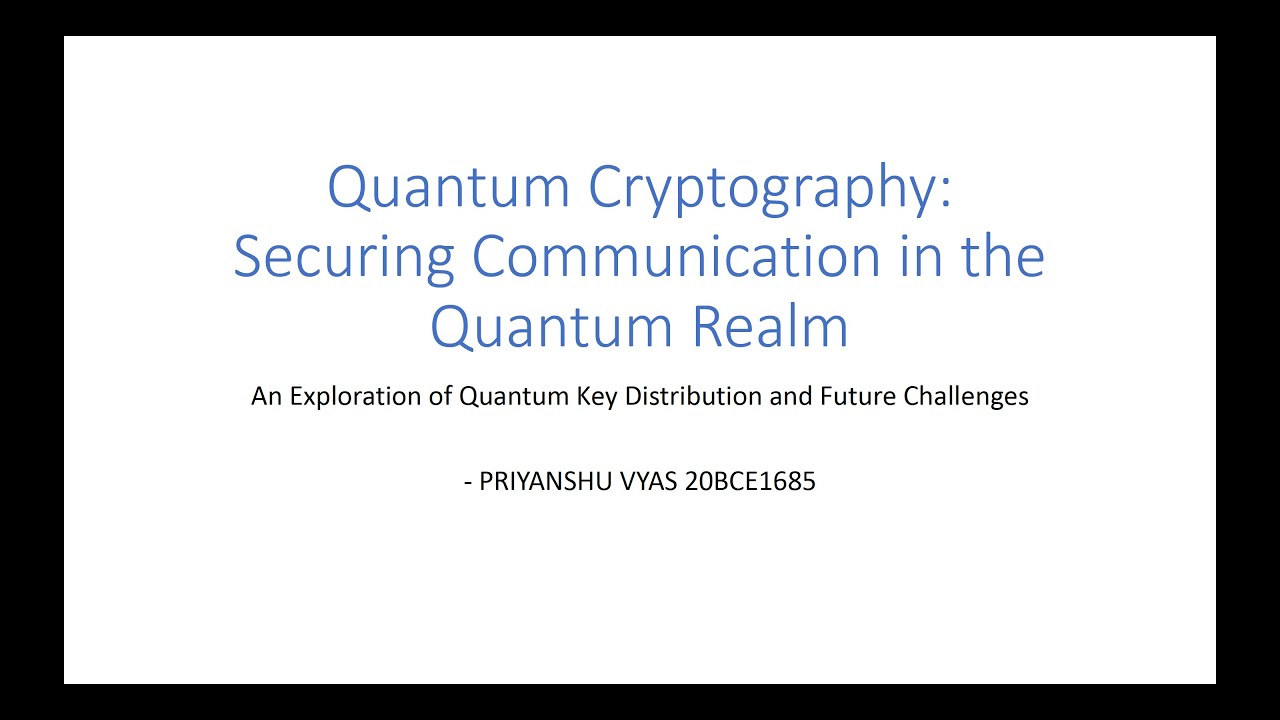 Quantum Cryptography: Securing Communication in the Quantum Realm

An Exploration of Quantum Key Distribution and Future Challenges

- PRIYANSHU VYAS 20BCE1685